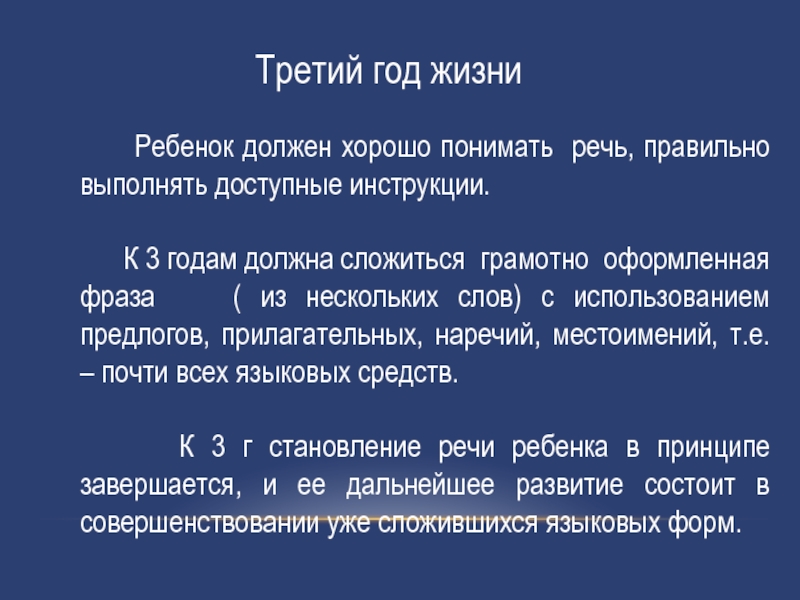 Третий год жизни

Ребенок должен хорошо понимать речь, правильно выполнять доступные инструкции.

К 3 годам должна сложиться грамотно оформленная фраза ( из нескольких слов) с использованием предлогов, прилагательных, наречий, местоимений, т.е. – почти всех языковых средств.

К 3 г становление речи ребенка в принципе завершается, и ее дальнейшее развитие состоит в совершенствовании уже сложившихся языковых форм.